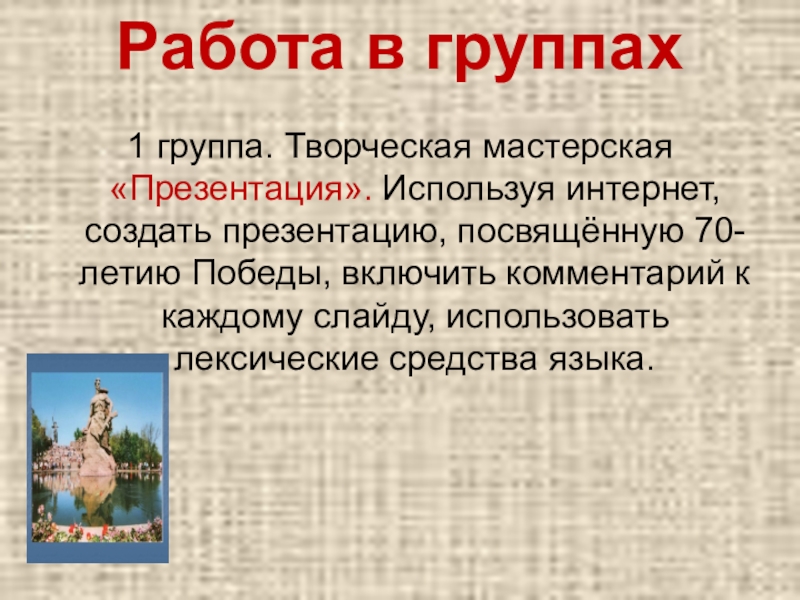 Работа в группах

1 группа. Творческая мастерская «Презентация». Используя интернет, создать презентацию, посвящённую 70-летию Победы, включить комментарий к каждому слайду, использовать лексические средства языка.